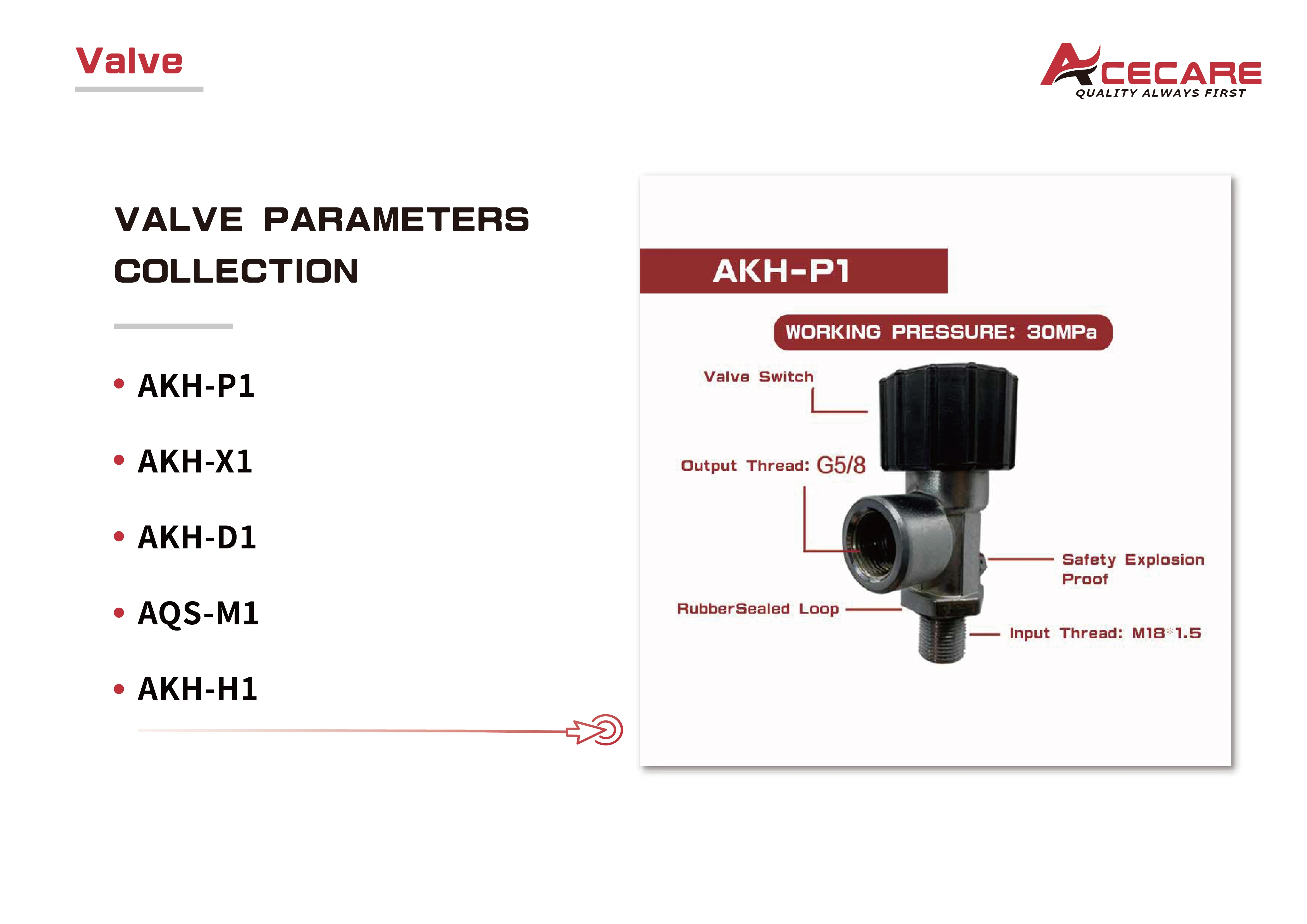 Valve

ACECARE
QUALITY ALWAYS FIRST

VALVE PARAMETERS COLLECTION

• AKH-P1

• AKH-X1

• AKH-D1

• AQS-M1

• AKH-H1

AKH-P1

WORKING PRESSURE: 30MPa

Valve Switch

Output Thread: G5/8

Safety Explosion Proof

RubberSealed Loop

Input Thread: M18*1.5